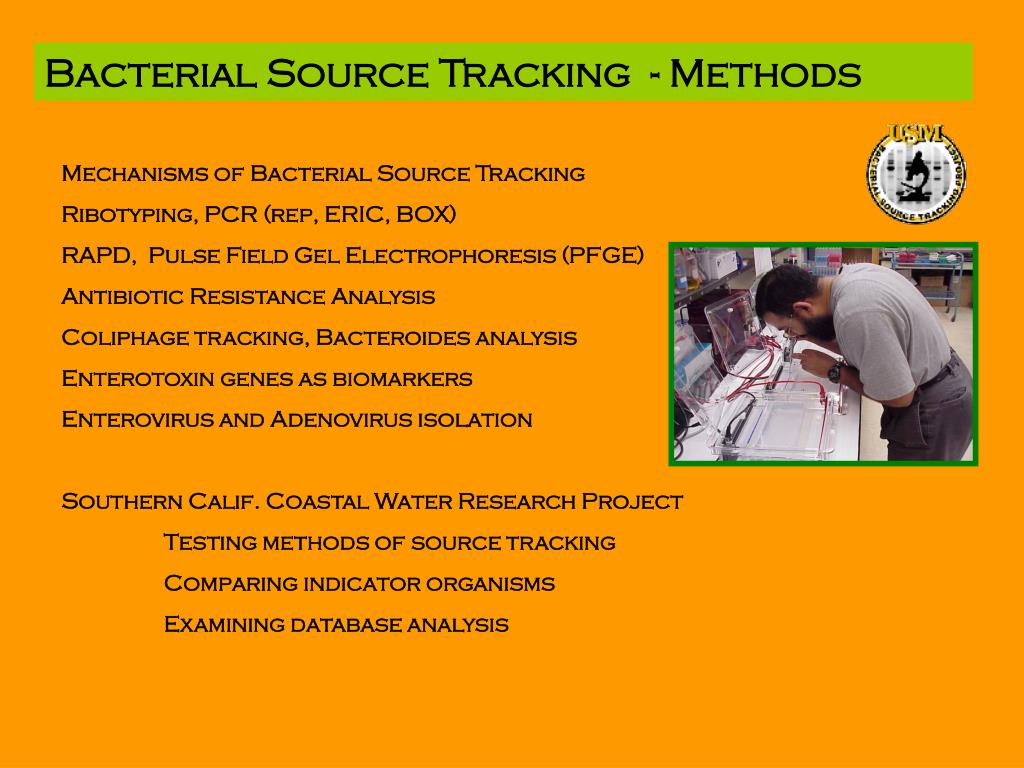 Bacterial Source Tracking - Methods

USM
BACTERIAL SOURCE TRACKING PROJECT

Mechanisms of Bacterial Source Tracking
Ribotyping, PCR (rep, ERIC, BOX)
RAPD, Pulse Field Gel Electrophoresis (PFGE)
Antibiotic Resistance Analysis
Coliphage tracking, Bacteroides analysis
Enterotoxin genes as biomarkers
Enterovirus and Adenovirus isolation

Southern Calif. Coastal Water Research Project
Testing methods of source tracking
Comparing indicator organisms
Examining database analysis